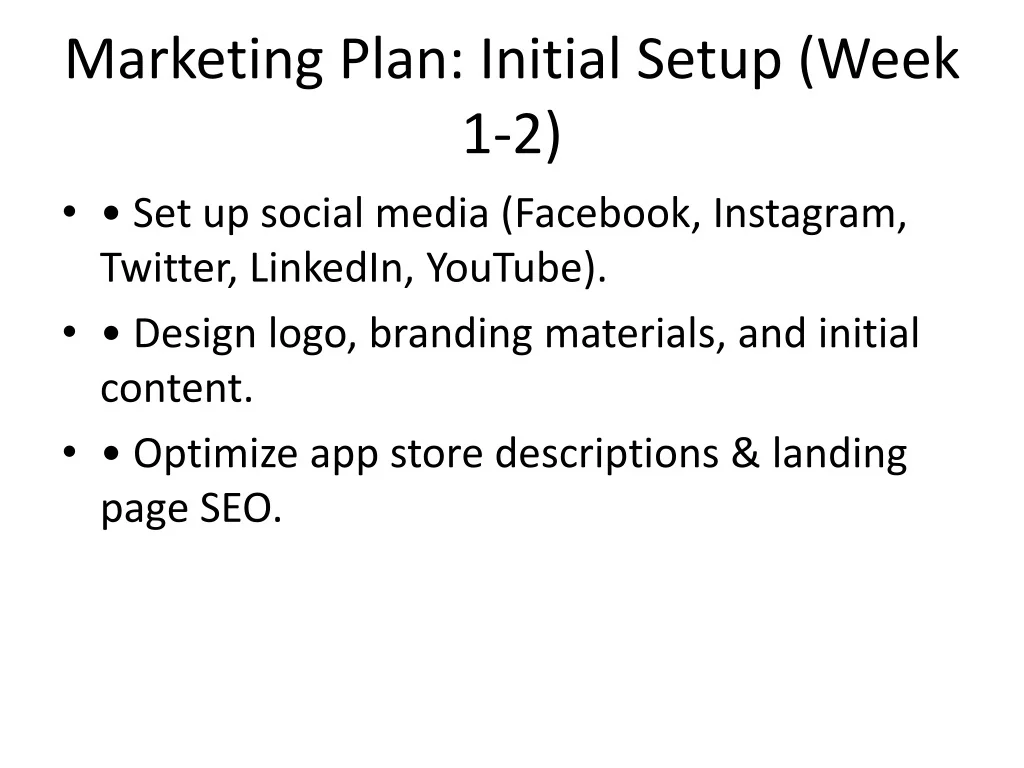 Marketing Plan: Initial Setup (Week 1-2)

• • Set up social media (Facebook, Instagram, Twitter, LinkedIn, YouTube).
• • Design logo, branding materials, and initial content.
• • Optimize app store descriptions & landing page SEO.